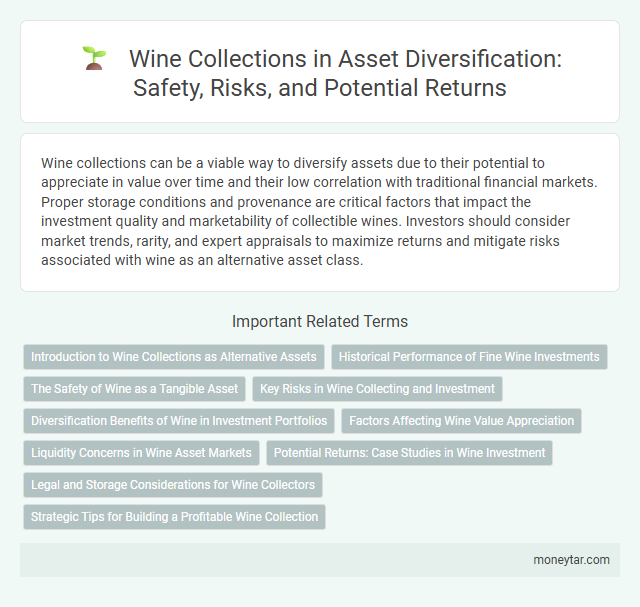 Wine Collections in Asset Diversification: Safety, Risks, and Potential Returns

Wine collections can be a viable way to diversify assets due to their potential to appreciate in value over time and their low correlation with traditional financial markets. Proper storage conditions and provenance are critical factors that impact the investment quality and marketability of collectible wines. Investors should consider market trends, rarity, and expert appraisals to maximize returns and mitigate risks associated with wine as an alternative asset class.

Important Related Terms

Introduction to Wine Collections as Alternative Assets

Historical Performance of Fine Wine Investments

The Safety of Wine as a Tangible Asset

Key Risks in Wine Collecting and Investment

Diversification Benefits of Wine in Investment Portfolios

Factors Affecting Wine Value Appreciation

Liquidity Concerns in Wine Asset Markets

Potential Returns: Case Studies in Wine Investment

Legal and Storage Considerations for Wine Collectors

Strategic Tips for Building a Profitable Wine Collection

moneytar.com